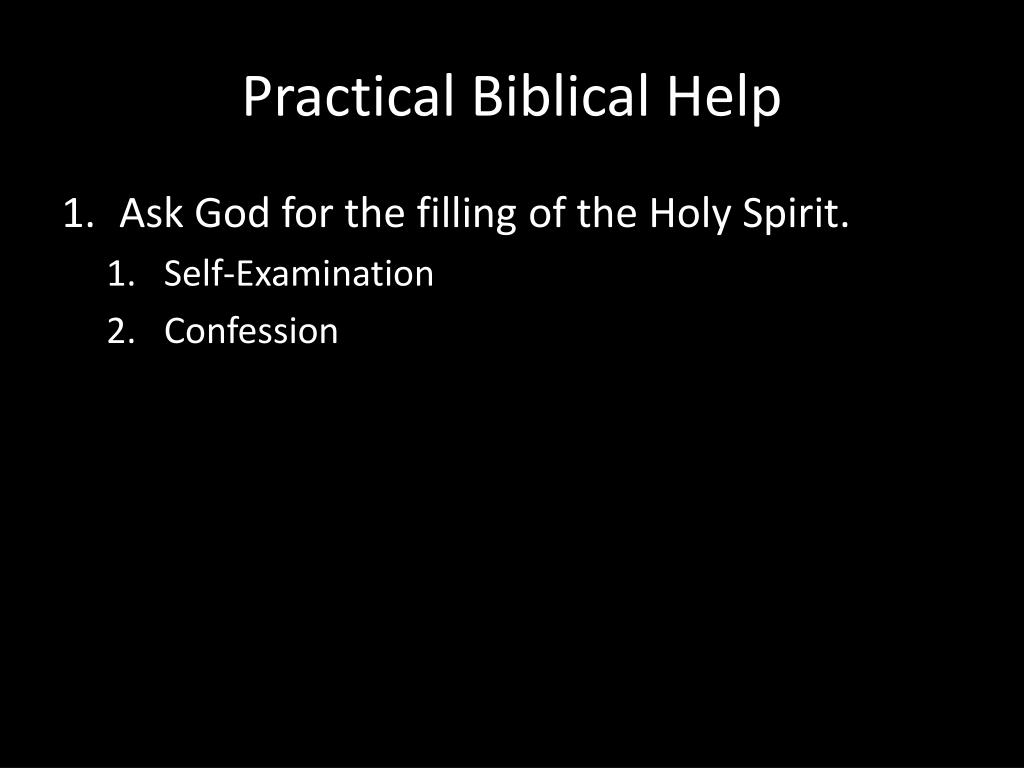 Practical Biblical Help

1. Ask God for the filling of the Holy Spirit.
   1. Self-Examination
   2. Confession